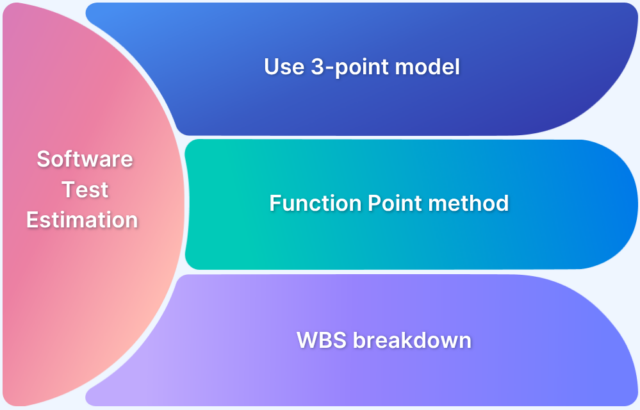 Software Test Estimation

Use 3-point model

Function Point method

WBS breakdown